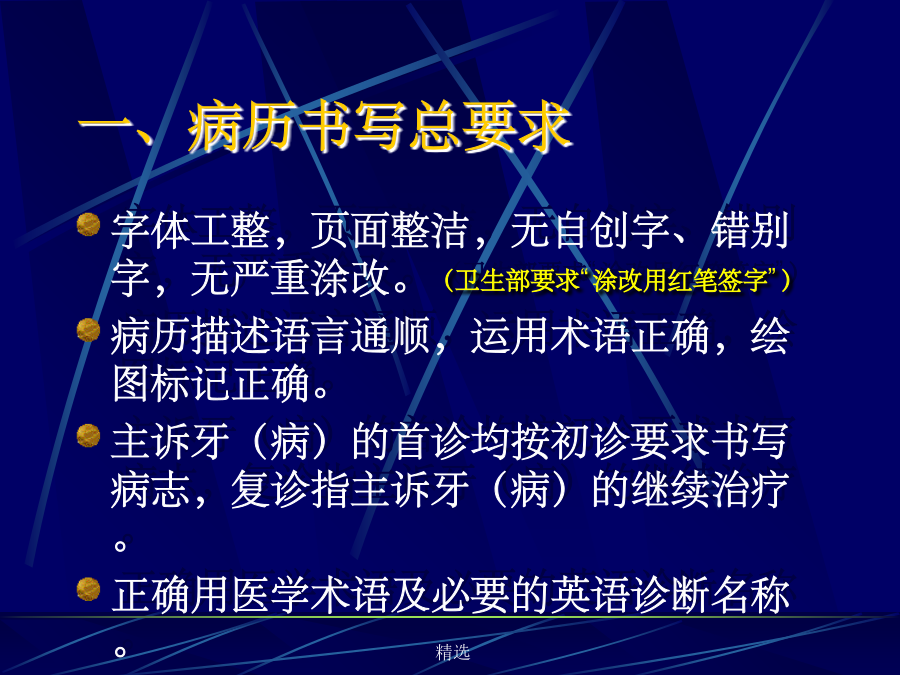 一、病历书写总要求

字体工整，页面整洁，无自创字、错别字，无严重涂改。（卫生部要求“涂改用红笔签字”）

病历描述语言通顺，运用术语正确，绘图标记正确。

主诉牙（病）的首诊均按初诊要求书写病志，复诊指主诉牙（病）的继续治疗。

正确用医学术语及必要的英语诊断名称。

精选